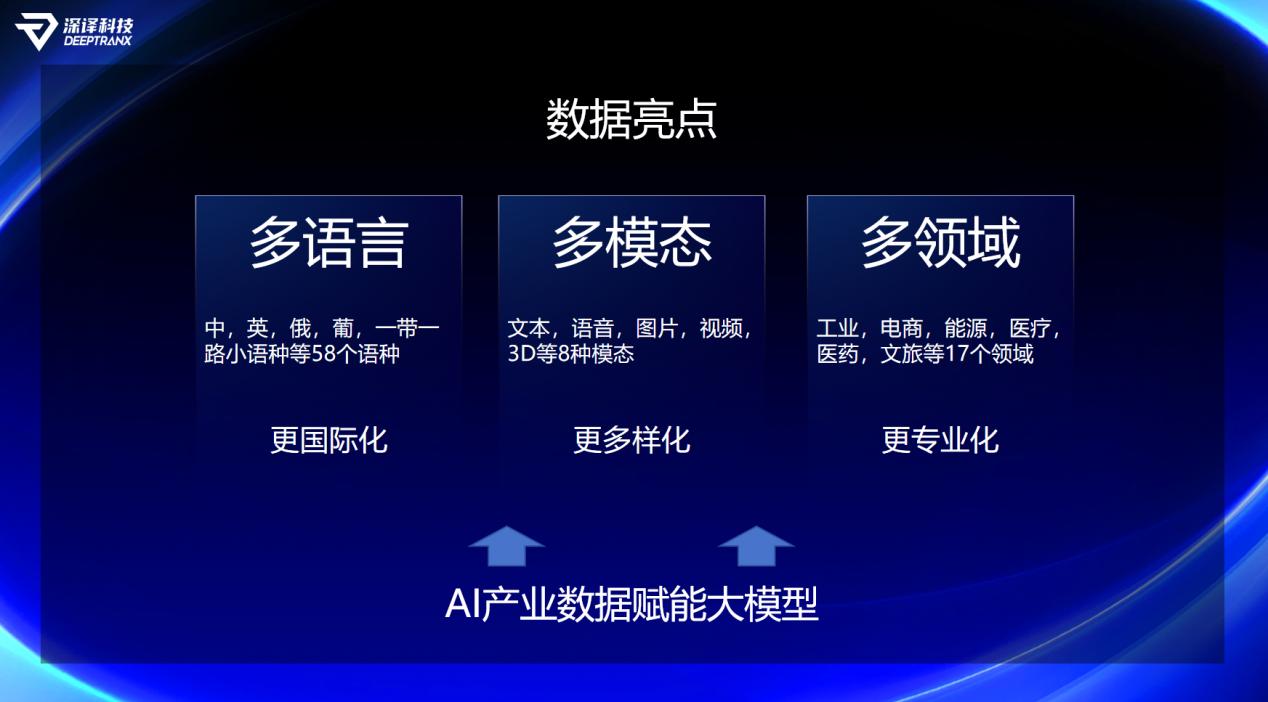 深译科技
DEEPTRANX

数据亮点

多语言

中，英，俄，葡，一带一路小语种等58个语种

更国际化

多模态

文本，语音，图片，视频，3D等8种模态

更多样化

多领域

工业，电商，能源，医疗，医药，文旅等17个领域

更专业化

AI产业数据赋能大模型